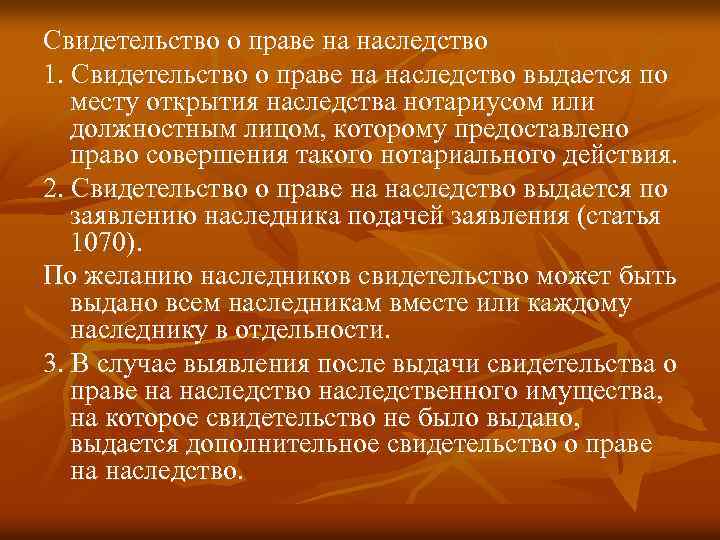 Свидетельство о праве на наследство

1. Свидетельство о праве на наследство выдается по месту открытия наследства нотариусом или должностным лицом, которому предоставлено право совершения такого нотариального действия.

2. Свидетельство о праве на наследство выдается по заявлению наследника подачей заявления (статья 1070).

По желанию наследников свидетельство может быть выдано всем наследникам вместе или каждому наследнику в отдельности.

3. В случае выявления после выдачи свидетельства о праве на наследство наследственного имущества, на которое свидетельство не было выдано, выдается дополнительное свидетельство о праве на наследство.